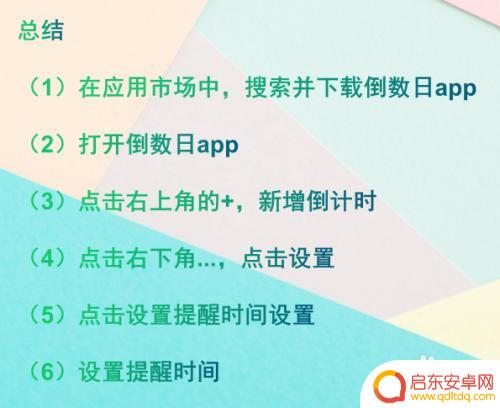 总结

（1）在应用市场中，搜索并下载倒数日app

（2）打开倒数日app

（3）点击右上角的+，新增倒计时

（4）点击右下角...，点击设置

（5）点击设置提醒时间设置

（6）设置提醒时间

启东安卓网
www.qdltdq.com